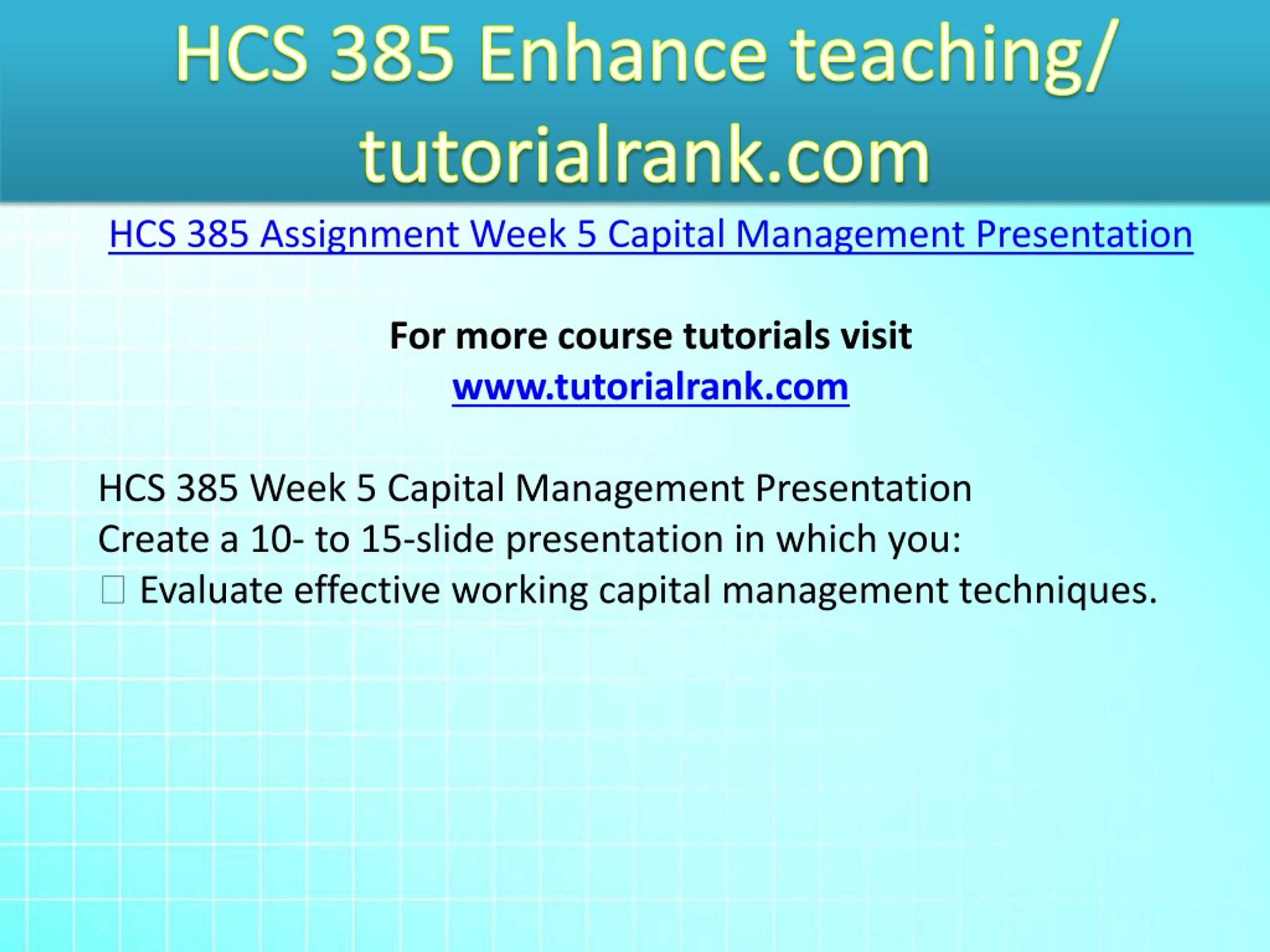 HCS 385 Enhance teaching/ tutorialrank.com

HCS 385 Assignment Week 5 Capital Management Presentation

For more course tutorials visit
www.tutorialrank.com

HCS 385 Week 5 Capital Management Presentation
Create a 10- to 15-slide presentation in which you:
 Evaluate effective working capital management techniques.